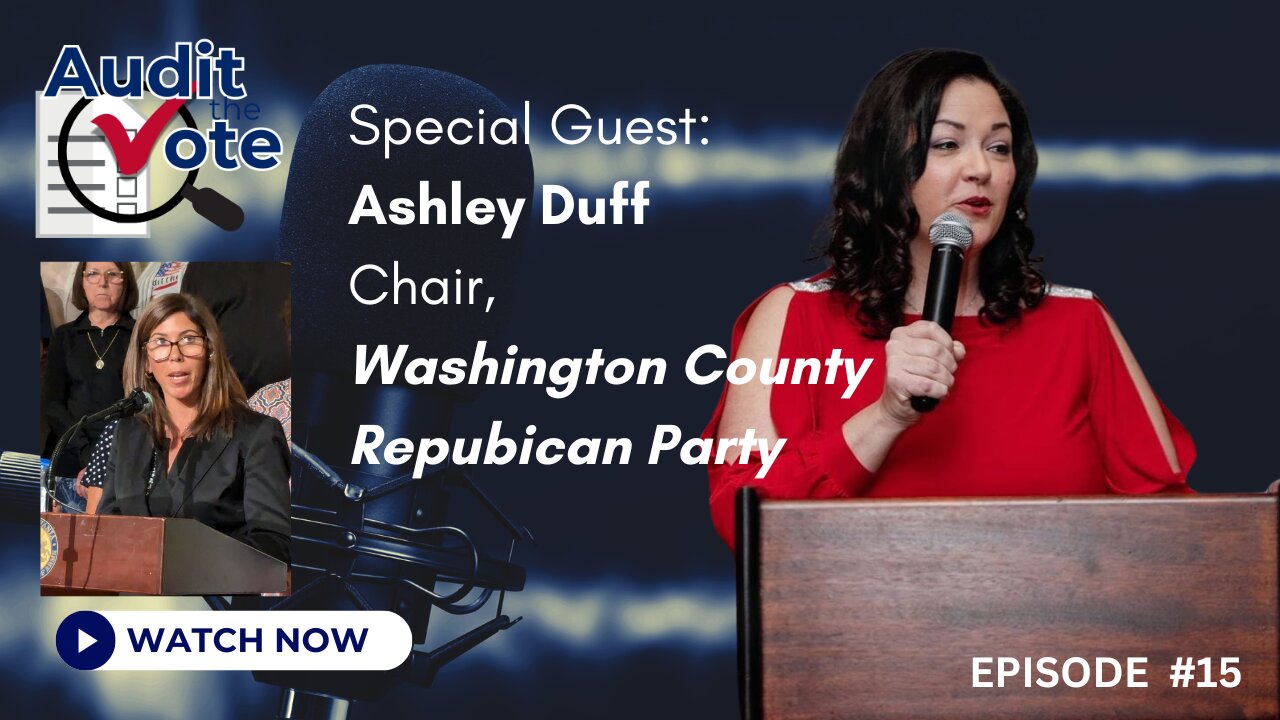 Audit the Vote

Special Guest:
Ashley Duff
Chair,
Washington County Repubican Party

WATCH NOW

EPISODE #15